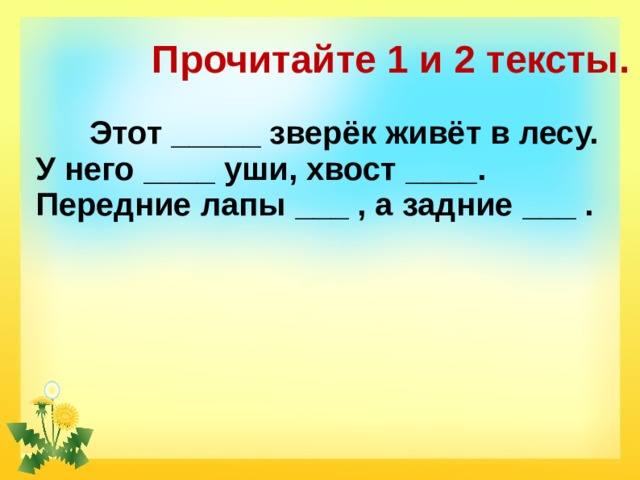 Прочитайте 1 и 2 тексты.

Этот _____ зверёк живёт в лесу. У него ____ уши, хвост ____. Передние лапы ___ , а задние ___ .